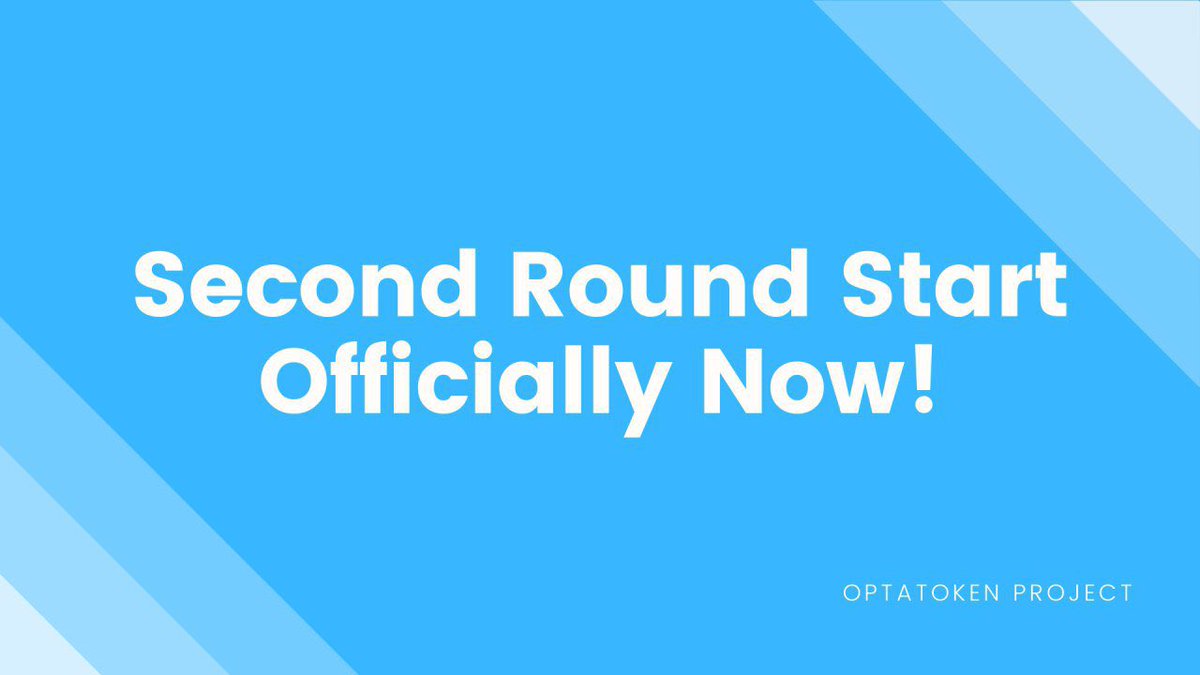 Second Round Start Officially Now!

OPTATOKEN PROJECT